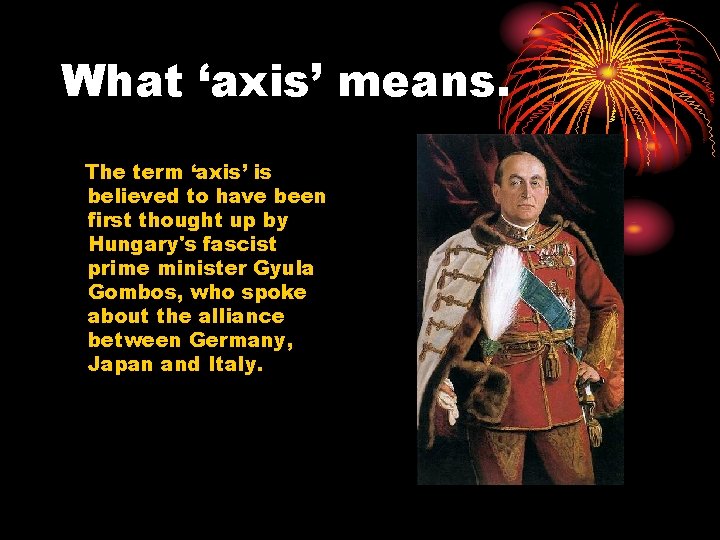 What ‘axis’ means.

The term ‘axis’ is believed to have been first thought up by Hungary's fascist prime minister Gyula Gombos, who spoke about the alliance between Germany, Japan and Italy.